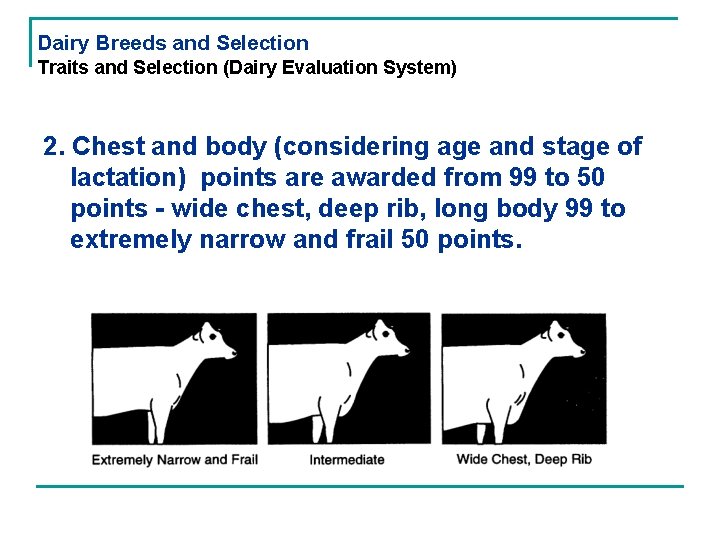 Dairy Breeds and Selection
Traits and Selection (Dairy Evaluation System)

2. Chest and body (considering age and stage of lactation) points are awarded from 99 to 50 points - wide chest, deep rib, long body 99 to extremely narrow and frail 50 points.

Extremely Narrow and Frail

Intermediate

Wide Chest, Deep Rib